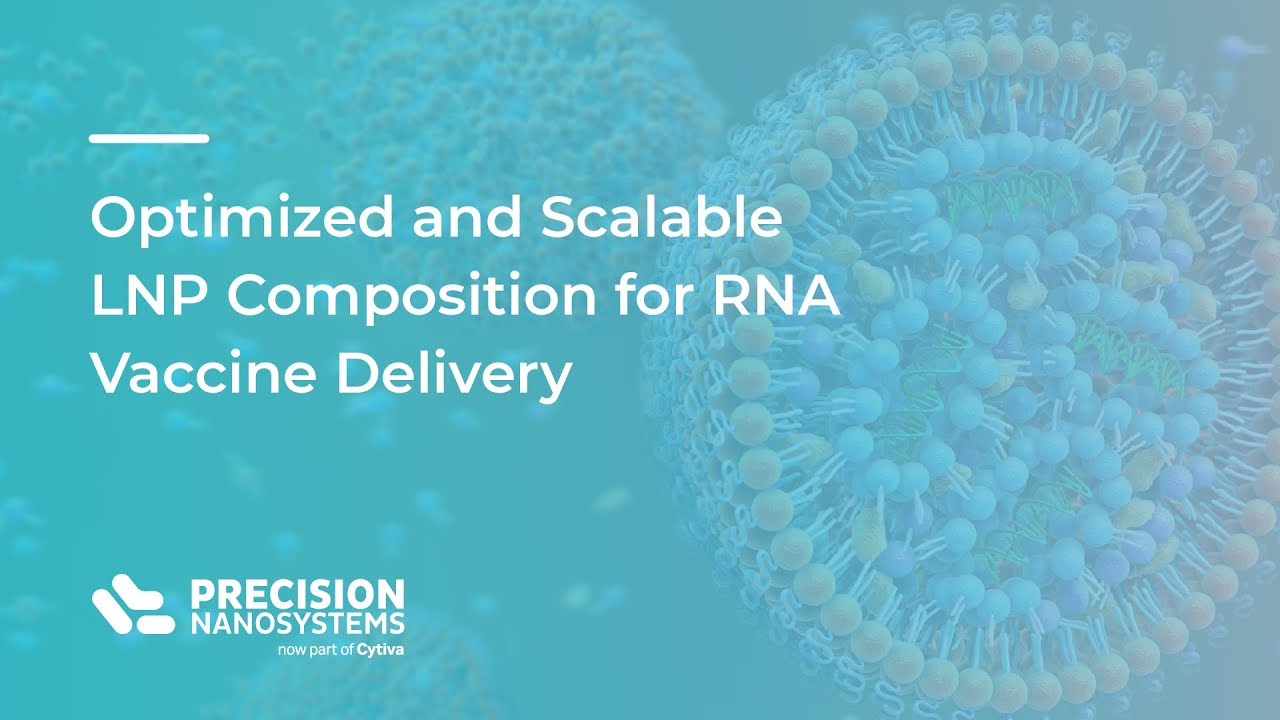 Optimized and Scalable LNP Composition for RNA Vaccine Delivery

PRECISION NANOSYSTEMS
now part of Cytiva